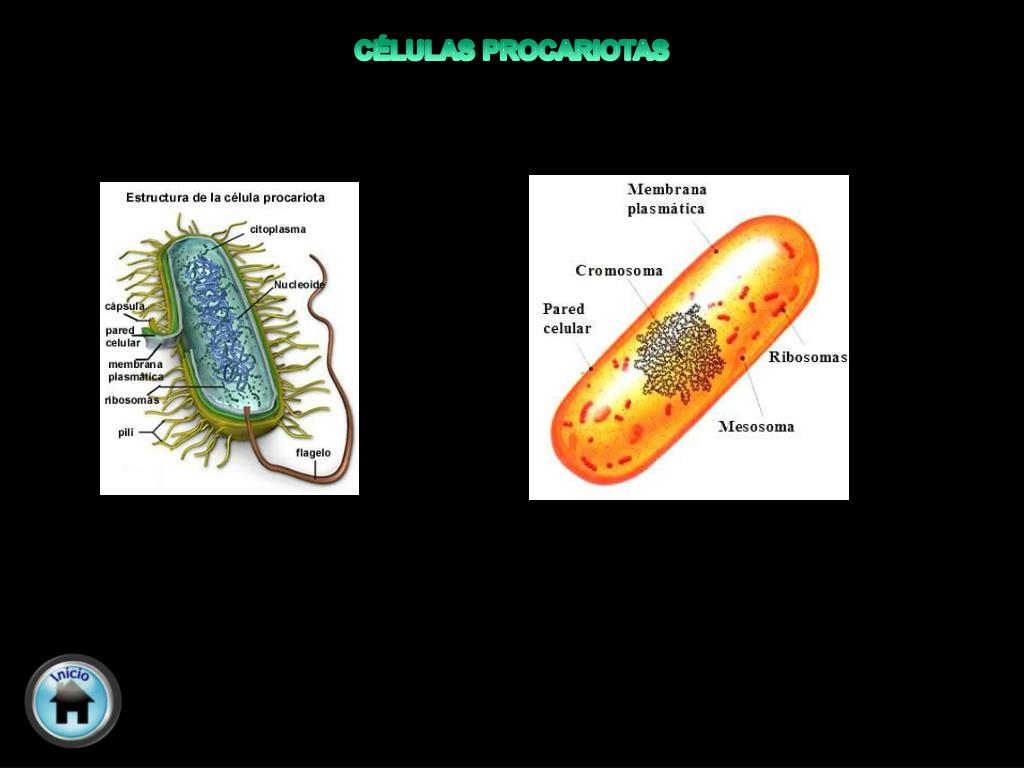 CÉLULAS PROCARIOTAS

Estructura de la célula procariota

citoplasma

Nucleoide

cápsula

pared celular

membrana plasmática

ribosomas

pili

flagelo

Membrana plasmática

Cromosoma

Pared celular

Ribosomas

Mesosoma

Inicio